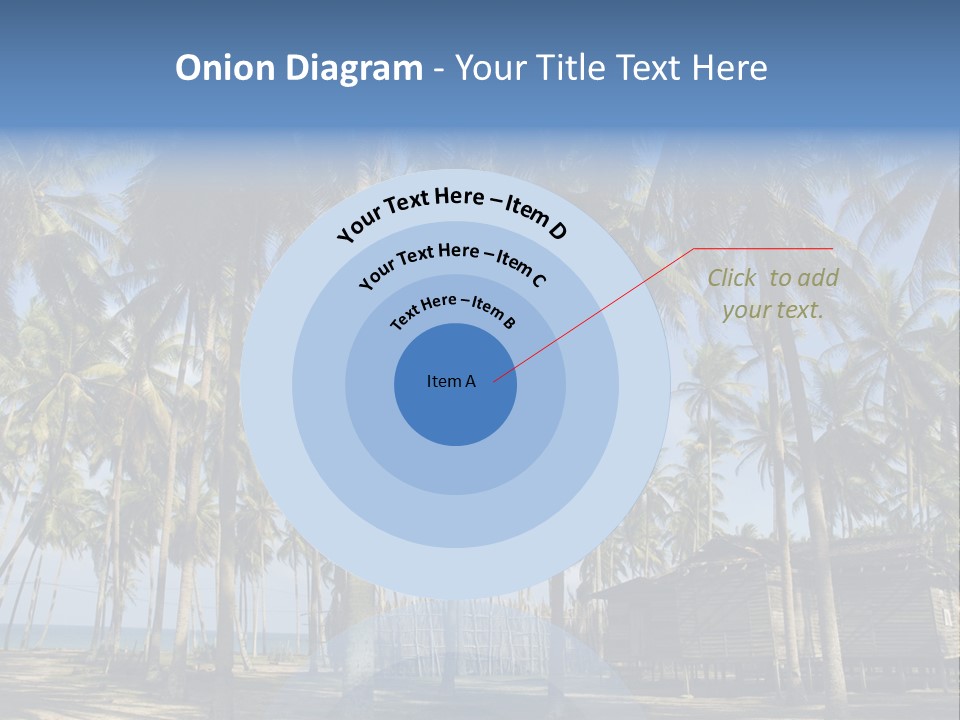 Onion Diagram - Your Title Text Here

Your Text Here – Item D

Your Text Here – Item C

Text Here – Item B

Item A

Click to add your text.